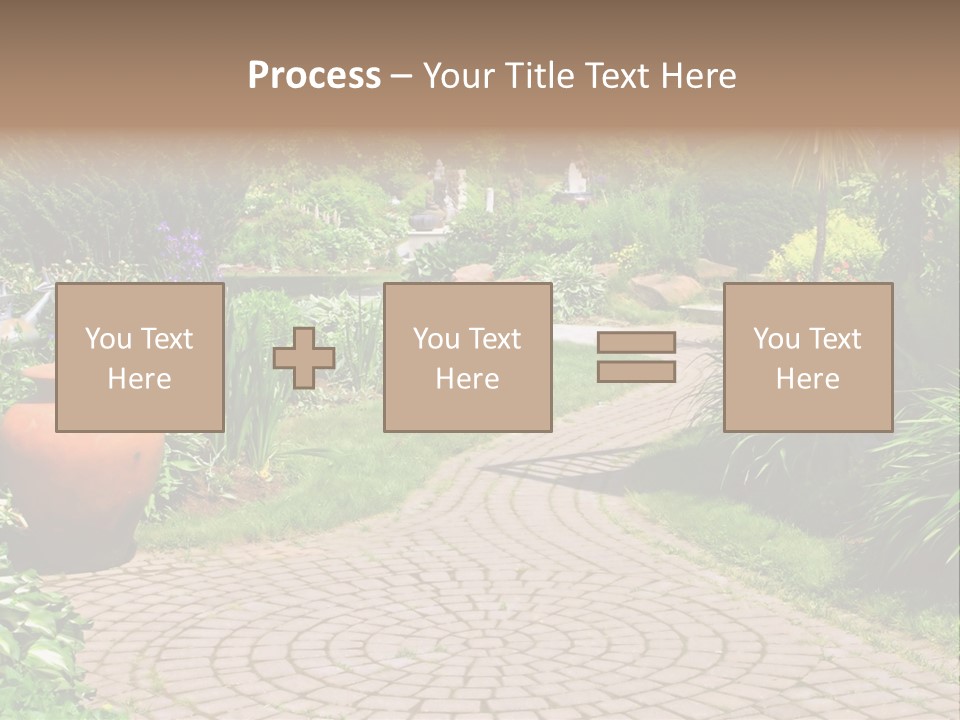 Process – Your Title Text Here

You Text Here

You Text Here

You Text Here